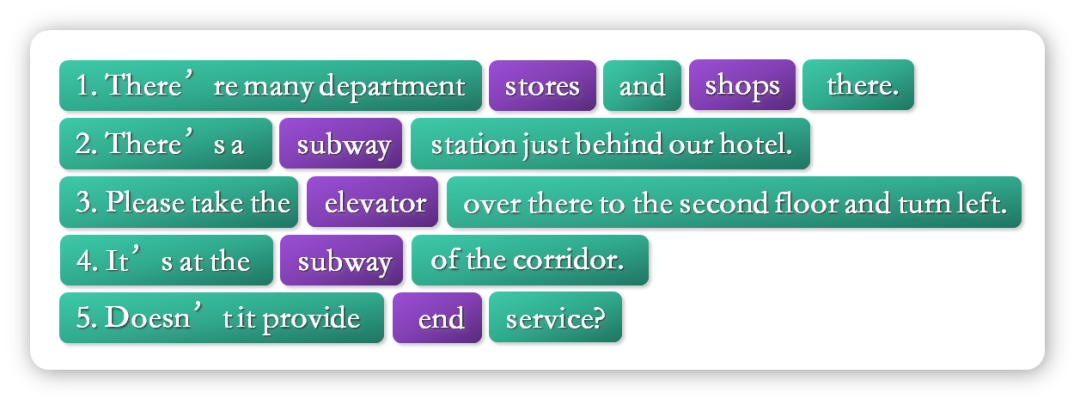 1. There’re many department stores and shops there.
2. There’s a subway station just behind our hotel.
3. Please take the elevator over there to the second floor and turn left.
4. It’s at the subway of the corridor.
5. Doesn’t it provide end service?